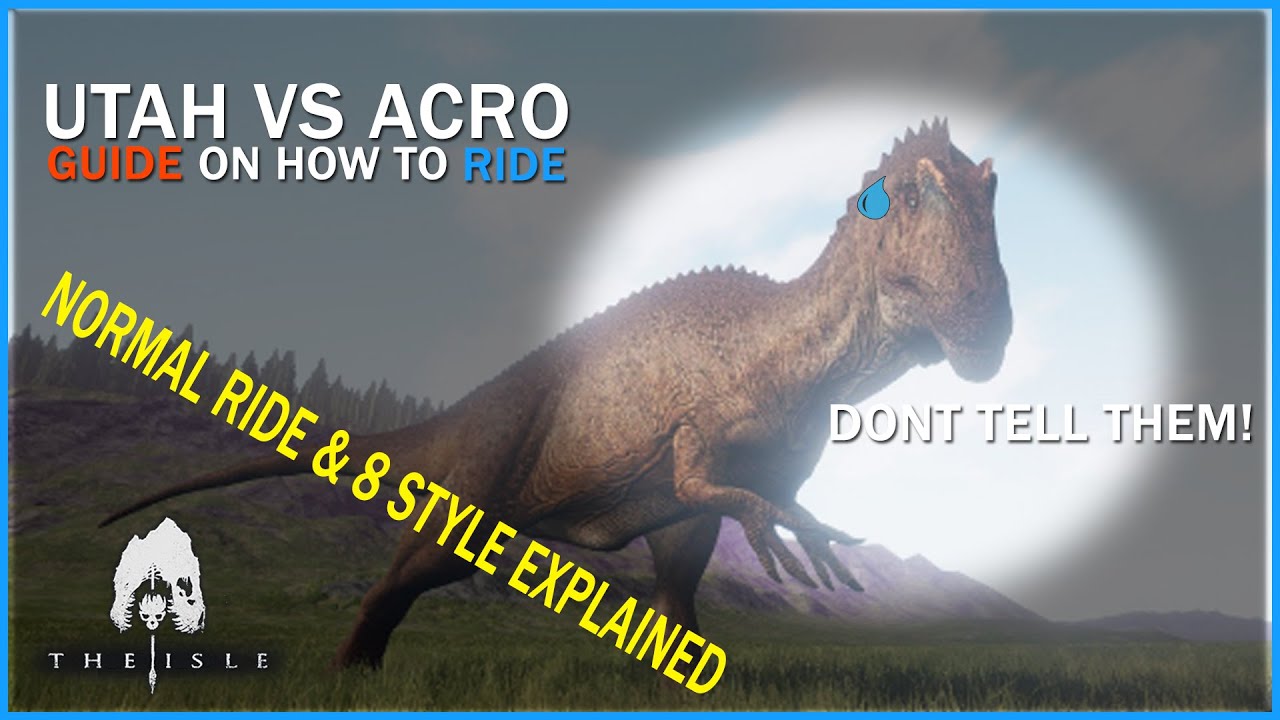 UTAH VS ACRO
GUIDE ON HOW TO RIDE

NORMAL RIDE & 8 STYLE EXPLAINED

DONT TELL THEM!

THE ISLE